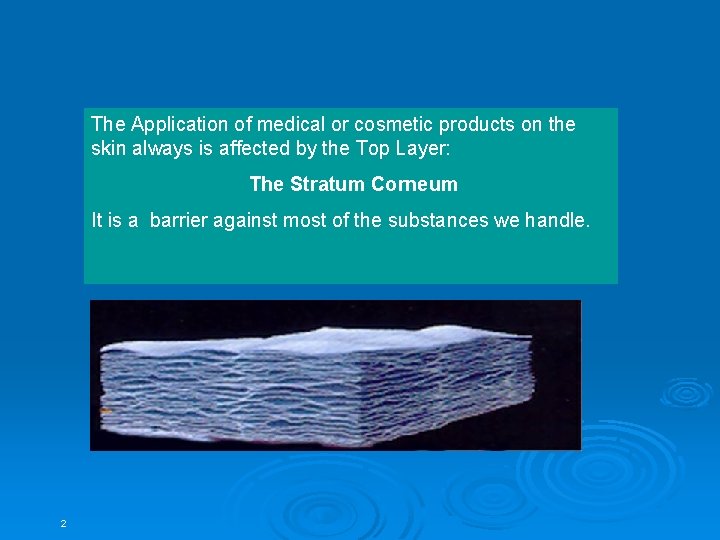 The Application of medical or cosmetic products on the skin always is affected by the Top Layer:

The Stratum Corneum

It is a barrier against most of the substances we handle.

2